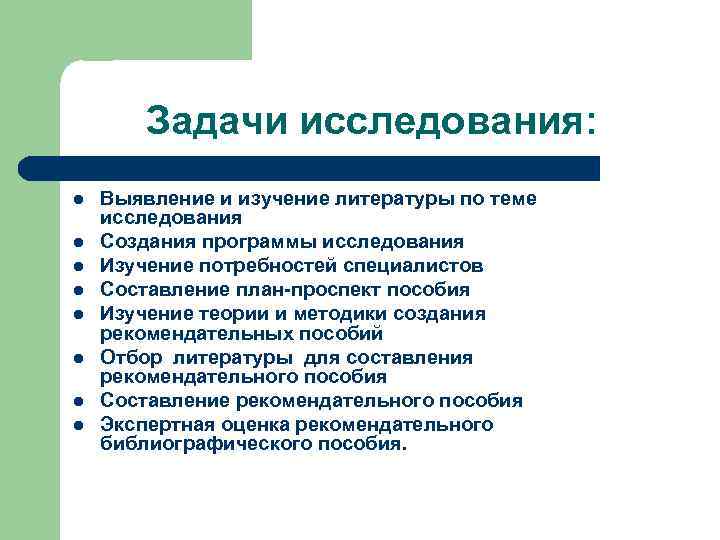 Задачи исследования:

- Выявление и изучение литературы по теме исследования
- Создания программы исследования
- Изучение потребностей специалистов
- Составление план-проспект пособия
- Изучение теории и методики создания рекомендательных пособий
- Отбор литературы для составления рекомендательного пособия
- Составление рекомендательного пособия
- Экспертная оценка рекомендательного библиографического пособия.